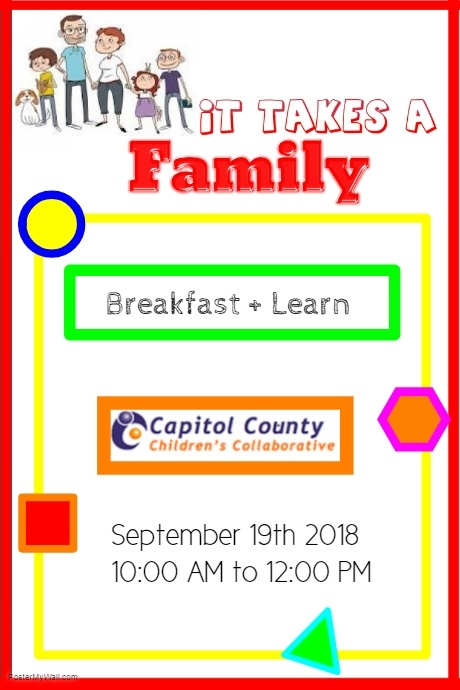 iT TAKES A
Family

Breakfast + Learn

Capitol County
Children's Collaborative

September 19th 2018
10:00 AM to 12:00 PM

PosterMyWall.com